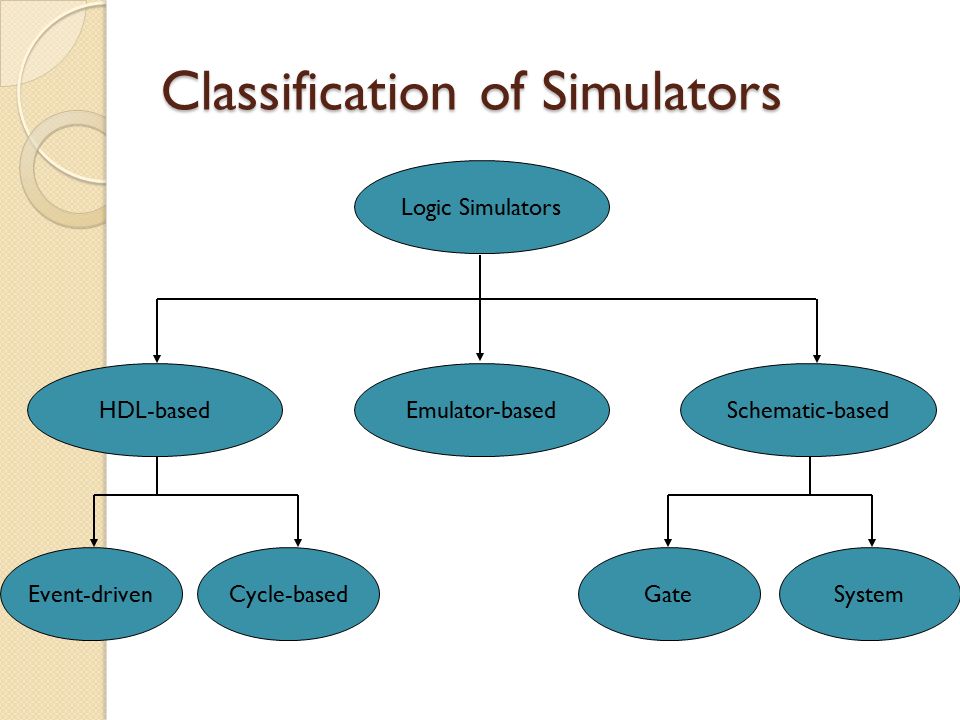 Classification of Simulators

Logic Simulators

HDL-based

Emulator-based

Schematic-based

Event-driven

Cycle-based

Gate

System